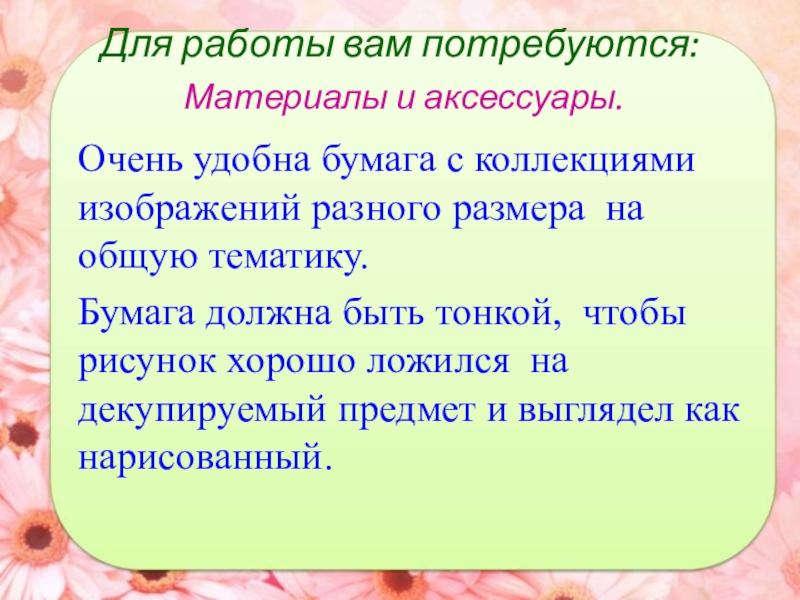 Для работы вам потребуются:

Материалы и аксессуары.

Очень удобна бумага с коллекциями изображений разного размера на общую тематику.

Бумага должна быть тонкой, чтобы рисунок хорошо ложился на декупируемый предмет и выглядел как нарисованный.